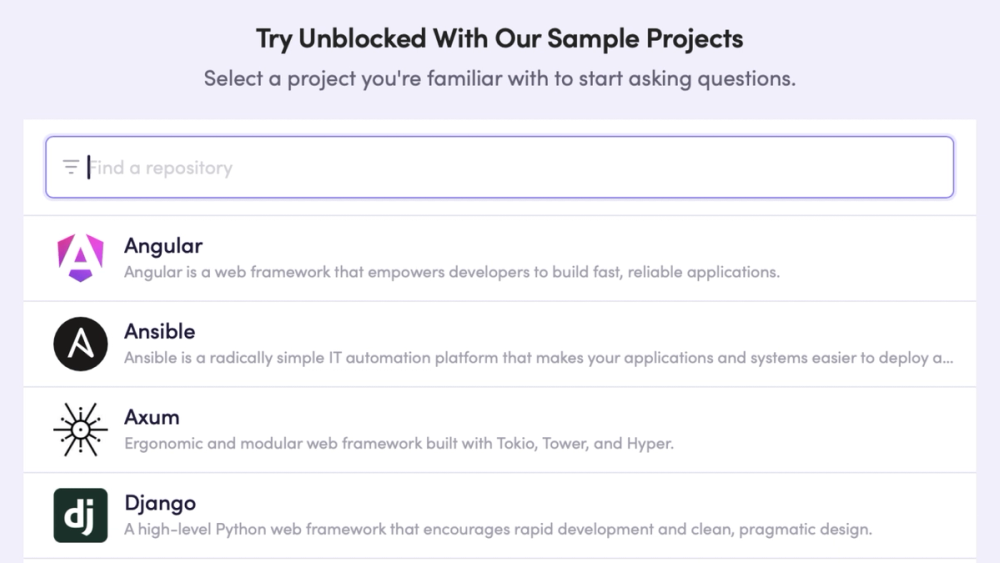 Try Unblocked With Our Sample Projects
Select a project you're familiar with to start asking questions.

Find a repository

Angular
Angular is a web framework that empowers developers to build fast, reliable applications.

Ansible
Ansible is a radically simple IT automation platform that makes your applications and systems easier to deploy a...

Axum
Ergonomic and modular web framework built with Tokio, Tower, and Hyper.

dj

Django
A high-level Python web framework that encourages rapid development and clean, pragmatic design.